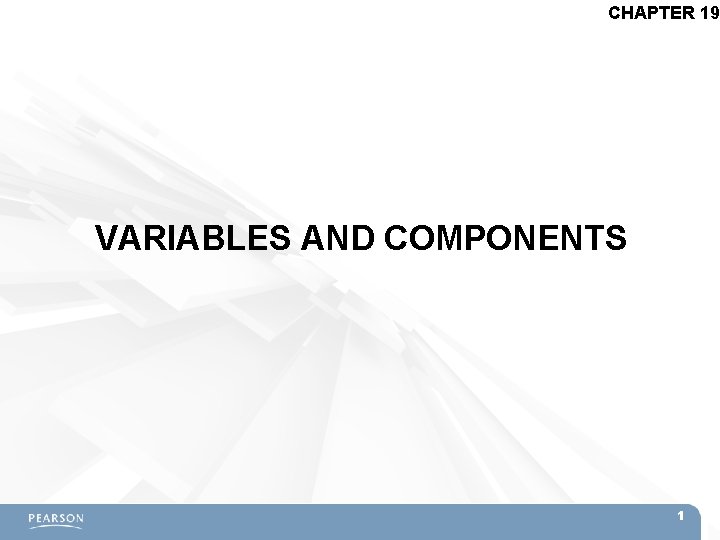 CHAPTER 19

VARIABLES AND COMPONENTS

PEARSON

1